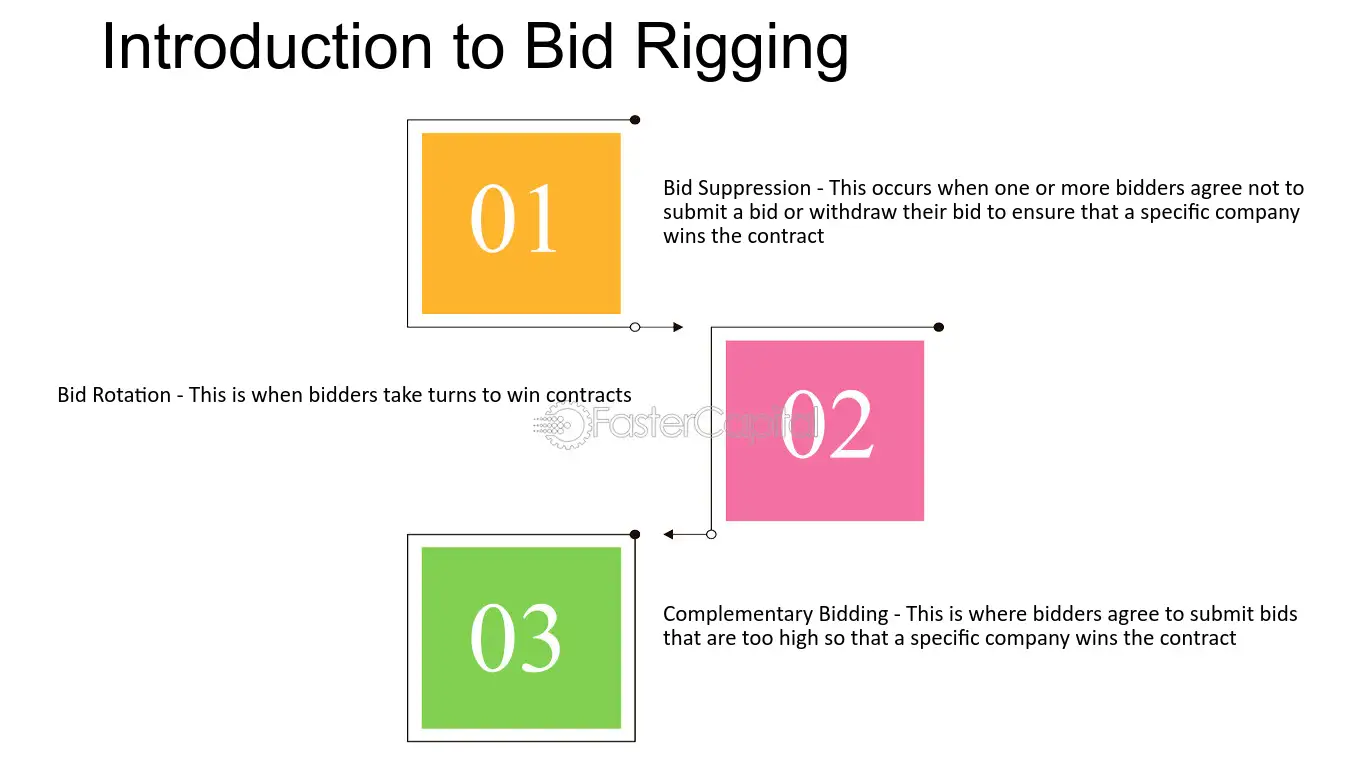 Introduction to Bid Rigging

01

Bid Suppression - This occurs when one or more bidders agree not to submit a bid or withdraw their bid to ensure that a specific company wins the contract

Bid Rotation - This is when bidders take turns to win contracts

FasterCapital

02

03

Complementary Bidding - This is where bidders agree to submit bids that are too high so that a specific company wins the contract